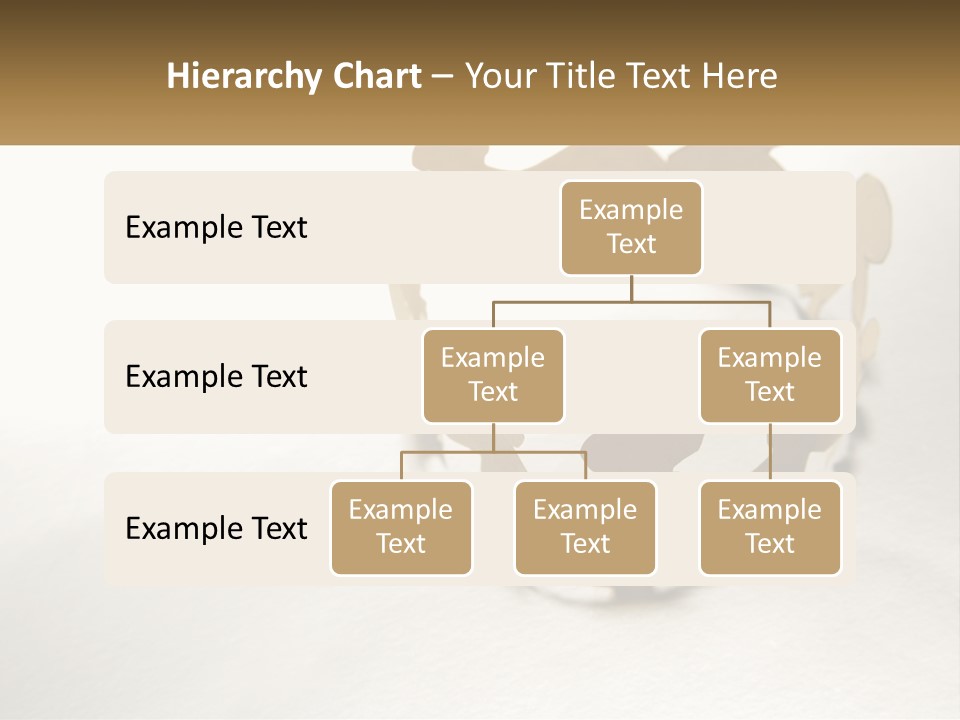 Hierarchy Chart – Your Title Text Here

Example Text

Example Text

Example Text

Example Text

Example Text

Example Text

Example Text

Example Text

Example Text